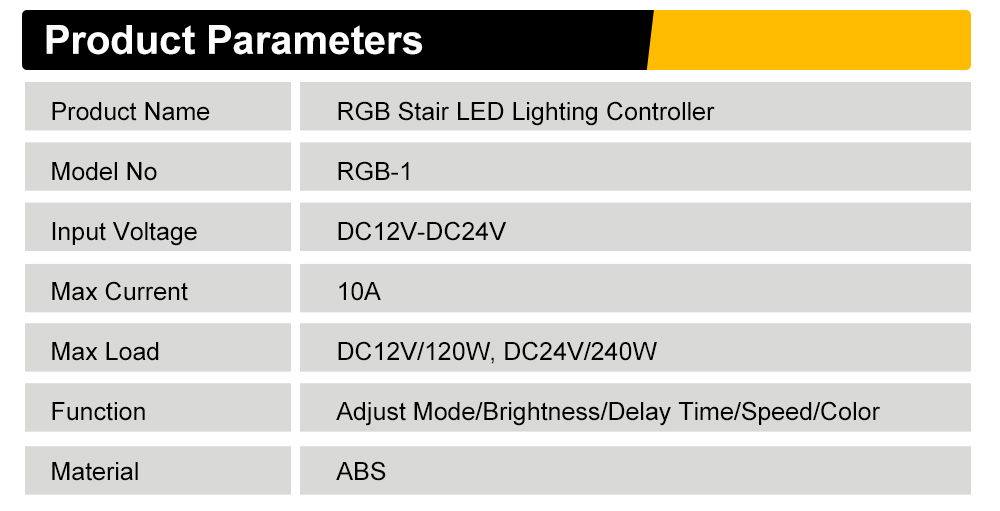 Product Parameters

| Product Name | RGB Stair LED Lighting Controller |
|---|---|
| Model No | RGB-1 |
| Input Voltage | DC12V-DC24V |
| Max Current | 10A |
| Max Load | DC12V/120W, DC24V/240W |
| Function | Adjust Mode/Brightness/Delay Time/Speed/Color |
| Material | ABS |